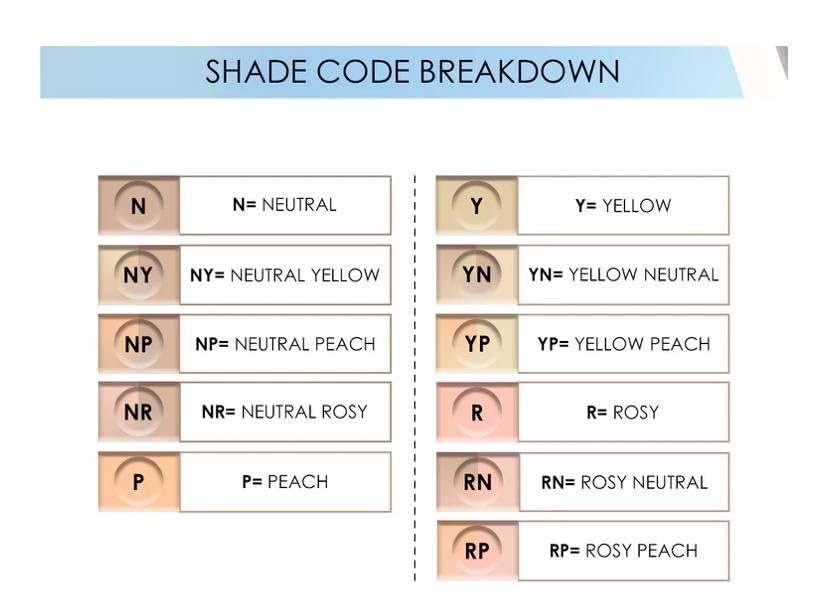 SHADE CODE BREAKDOWN

N N= NEUTRAL

NY NY= NEUTRAL YELLOW

NP NP= NEUTRAL PEACH

NR NR= NEUTRAL ROSY

P P= PEACH

Y Y= YELLOW

YN YN= YELLOW NEUTRAL

YP YP= YELLOW PEACH

R R= ROSY

RN RN= ROSY NEUTRAL

RP RP= ROSY PEACH